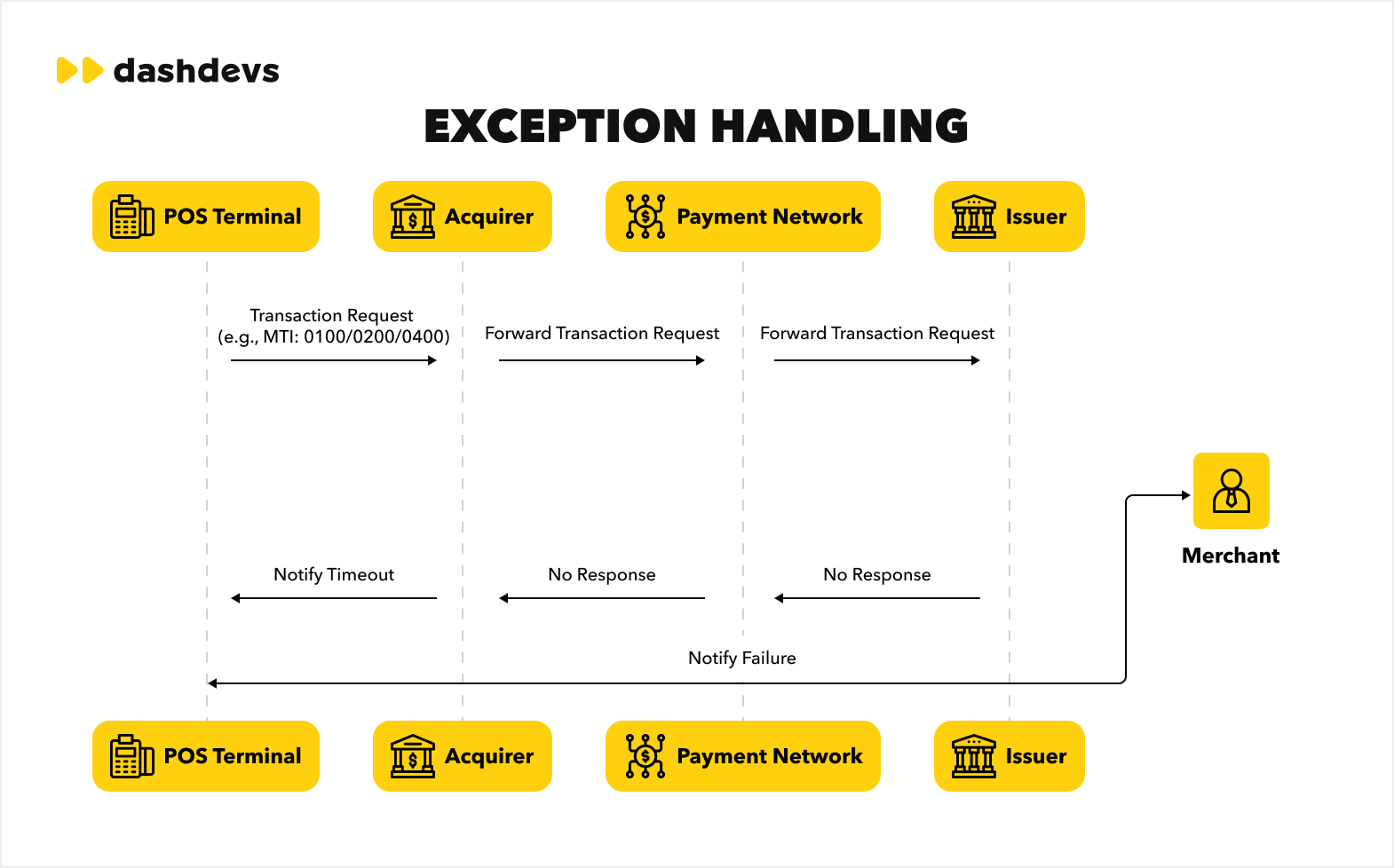 dashdevs

EXCEPTION HANDLING

POS Terminal

Acquirer

Payment Network

Issuer

Transaction Request
(e.g., MTI: 0100/0200/0400)

Forward Transaction Request

Forward Transaction Request

Merchant

Notify Timeout

No Response

No Response

Notify Failure

POS Terminal

Acquirer

Payment Network

Issuer